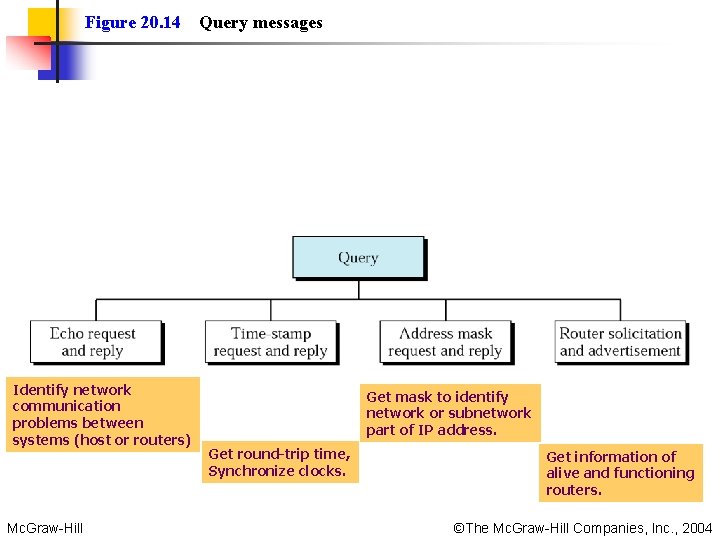 Figure 20.14 Query messages

Query

Echo request and reply

Time-stamp request and reply

Address mask request and reply

Router solicitation and advertisement

Identify network communication problems between systems (host or routers)

Get round-trip time, Synchronize clocks.

Get mask to identify network or subnetwork part of IP address.

Get information of alive and functioning routers.

McGraw-Hill

©The McGraw-Hill Companies, Inc., 2004